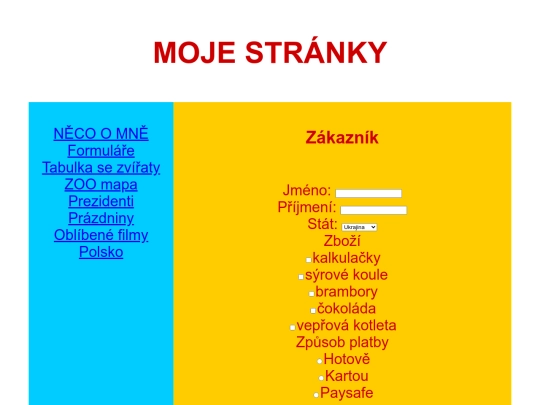 MOJE STRÁNKY

NĚCO O MNĚ
Formuláře
Tabulka se zvířaty
ZOO mapa
Prezidenti
Prázdniny
Oblíbené filmy
Polsko

Zákazník

Jméno:
Příjmení:
Stát: Ukrajina
Zboží
kalkulačky
sýrové koule
brambory
čokoláda
vepřová kotleta
Způsob platby
Hotově
Kartou
Paysafe